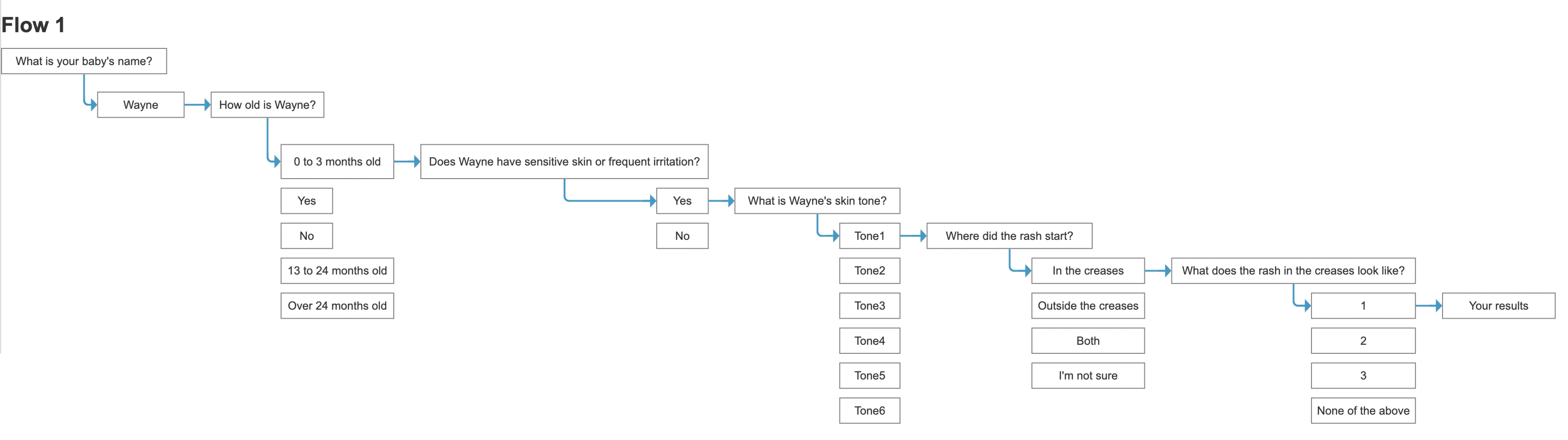 Flow 1

What is your baby's name?

Wayne

How old is Wayne?

0 to 3 months old

Yes

No

13 to 24 months old

Over 24 months old

Does Wayne have sensitive skin or frequent irritation?

Yes

No

What is Wayne's skin tone?

Tone1

Tone2

Tone3

Tone4

Tone5

Tone6

Where did the rash start?

In the creases

Outside the creases

Both

I'm not sure

What does the rash in the creases look like?

1

2

3

None of the above

Your results